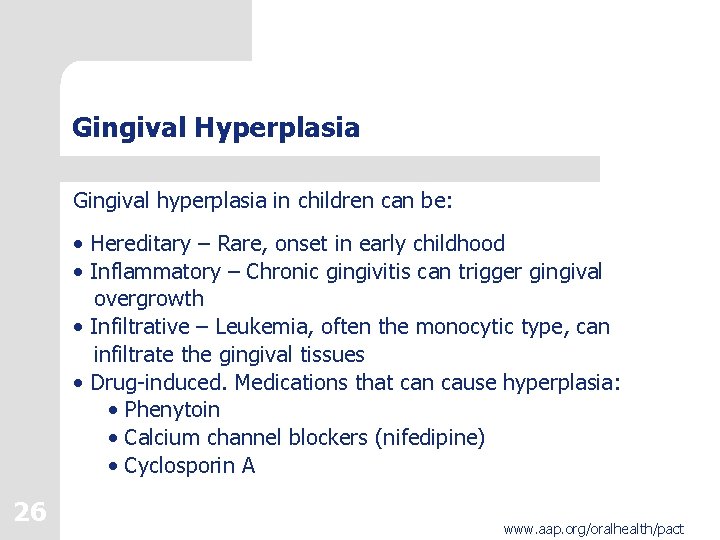 Gingival Hyperplasia

Gingival hyperplasia in children can be:

• Hereditary – Rare, onset in early childhood
• Inflammatory – Chronic gingivitis can trigger gingival overgrowth
• Infiltrative – Leukemia, often the monocytic type, can infiltrate the gingival tissues
• Drug-induced. Medications that can cause hyperplasia:
  • Phenytoin
  • Calcium channel blockers (nifedipine)
  • Cyclosporin A

26

www.aap.org/oralhealth/pact